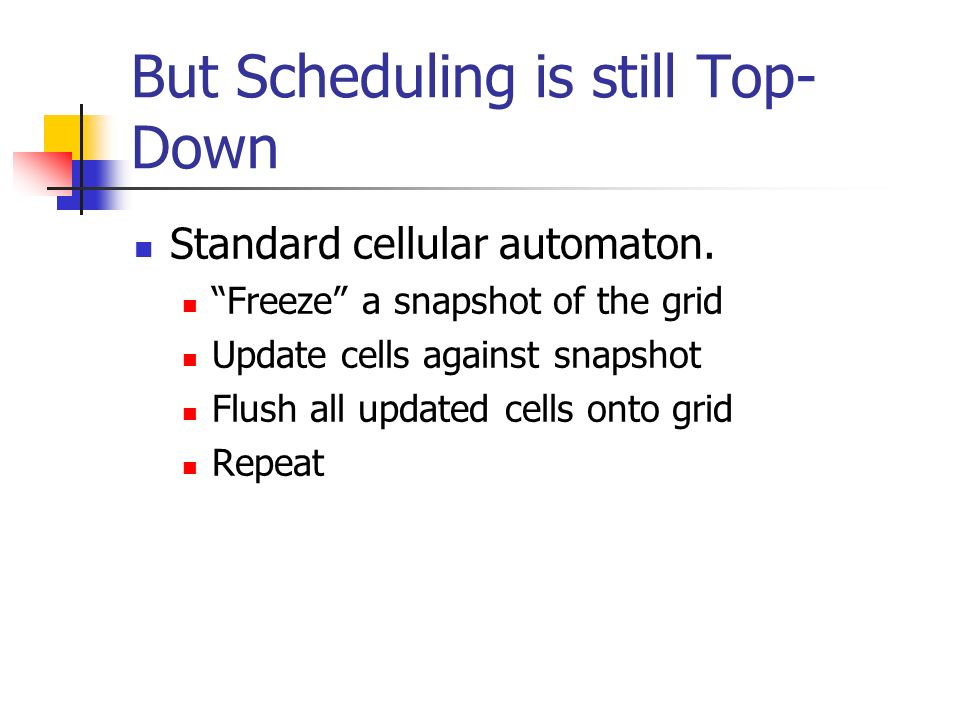 But Scheduling is still Top-Down

Standard cellular automaton.
“Freeze” a snapshot of the grid
Update cells against snapshot
Flush all updated cells onto grid
Repeat